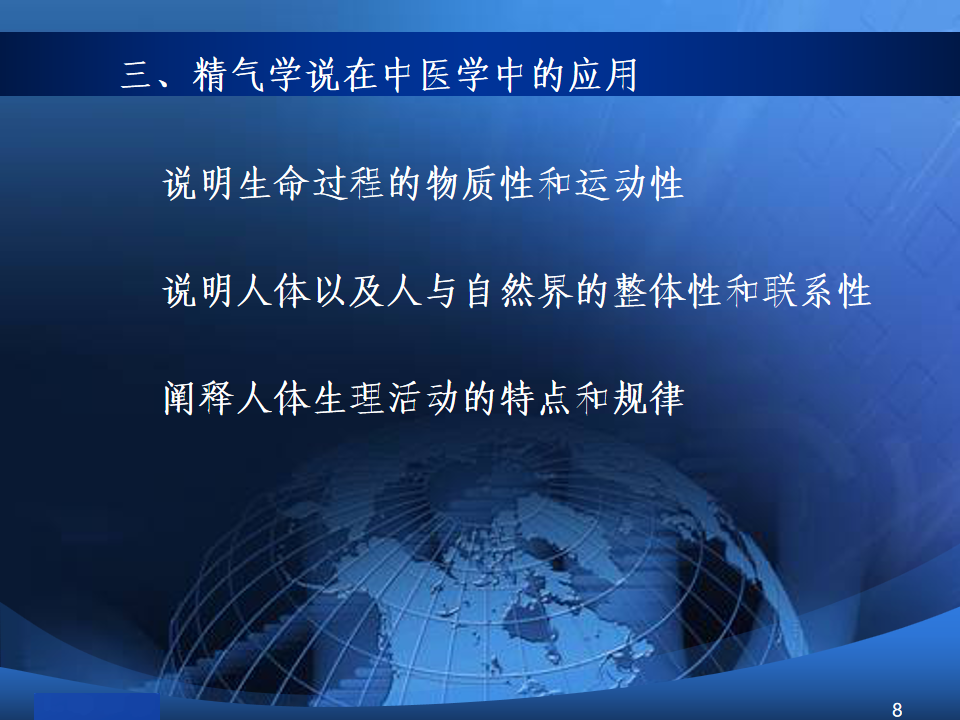 三、精气学说在中医学中的应用

说明生命过程的物质性和运动性

说明人体以及人与自然界的整体性和联系性

阐释人体生理活动的特点和规律

8